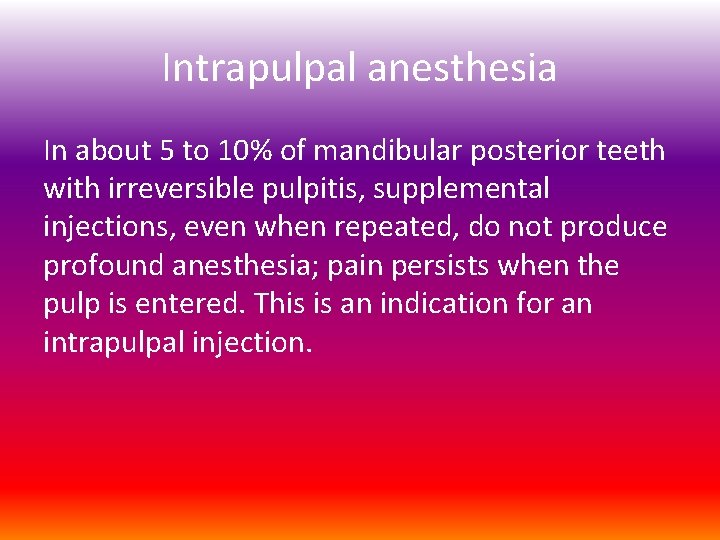 Intrapulpal anesthesia

In about 5 to 10% of mandibular posterior teeth with irreversible pulpitis, supplemental injections, even when repeated, do not produce profound anesthesia; pain persists when the pulp is entered. This is an indication for an intrapulpal injection.